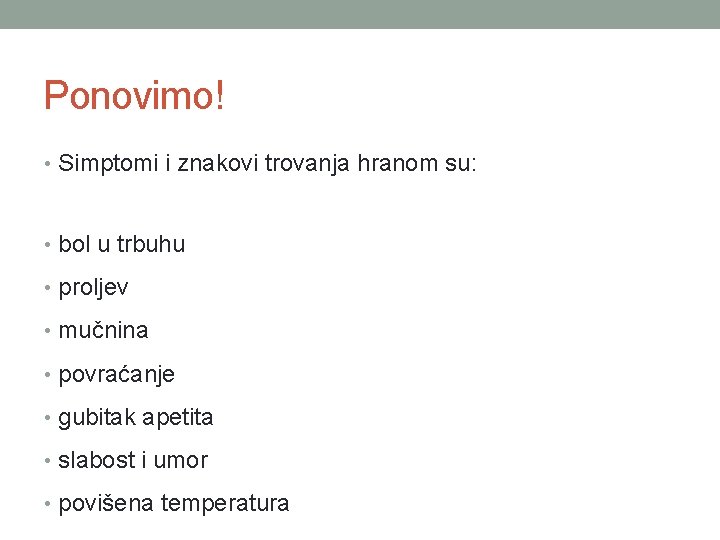 Ponovimo!

• Simptomi i znakovi trovanja hranom su:

• bol u trbuhu
• proljev
• mučnina
• povraćanje
• gubitak apetita
• slabost i umor
• povišena temperatura